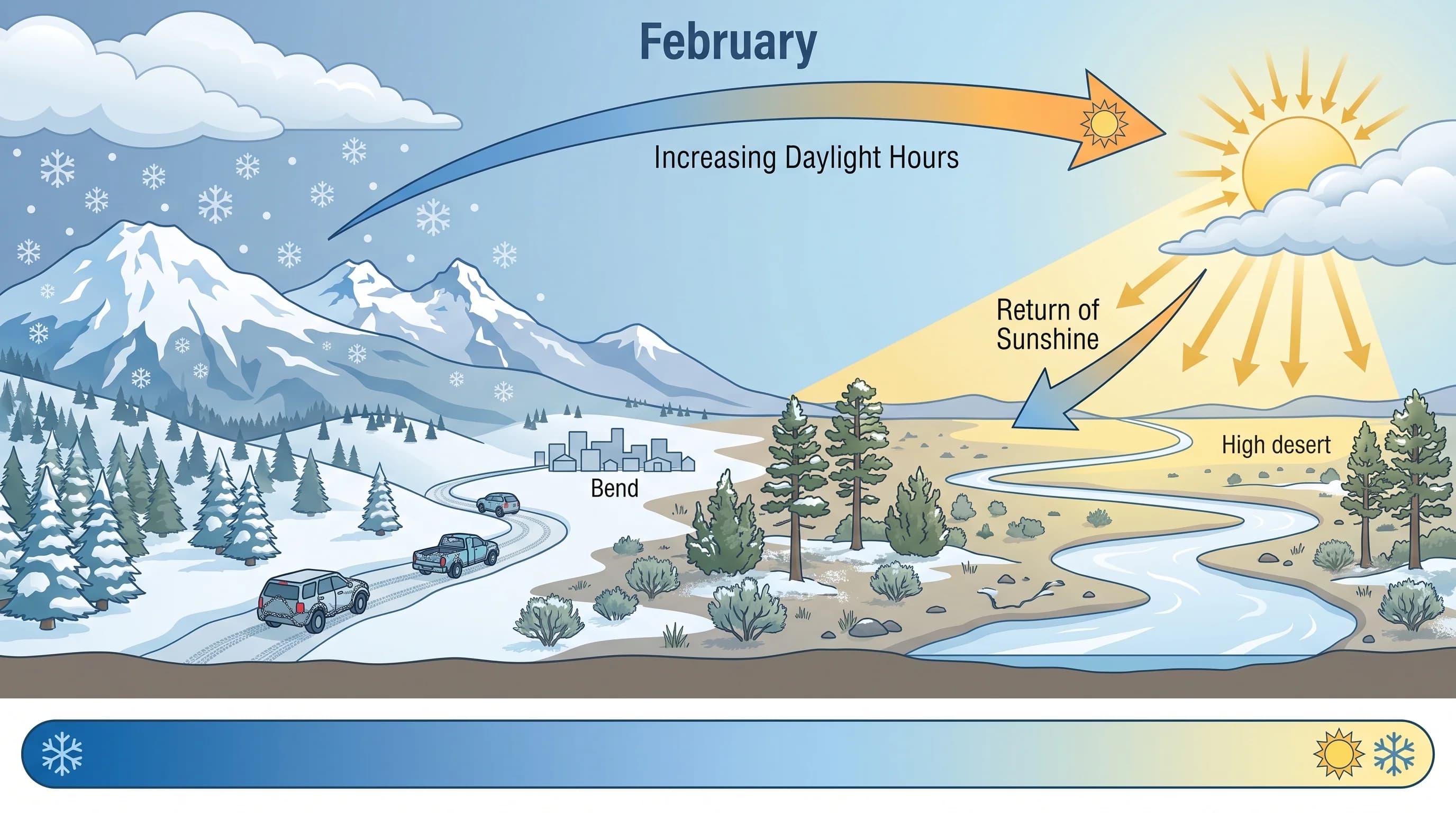 February

Increasing Daylight Hours

Return of Sunshine

Bend

High desert